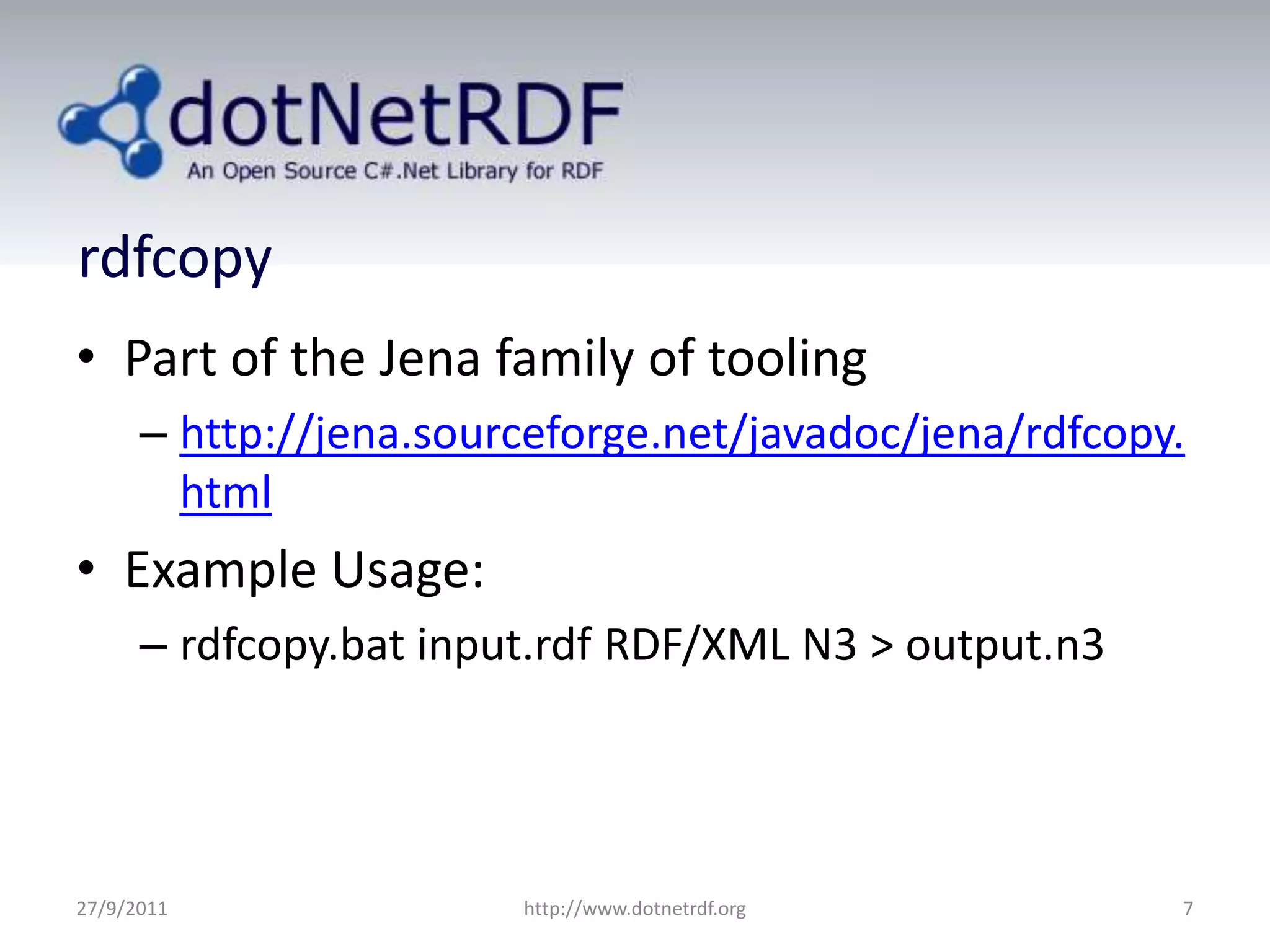 dotNetRDF
An Open Source C#.Net Library for RDF

rdfcopy

• Part of the Jena family of tooling
– http://jena.sourceforge.net/javadoc/jena/rdfcopy.html

• Example Usage:
– rdfcopy.bat input.rdf RDF/XML N3 > output.n3

27/9/2011 http://www.dotnetrdf.org 7